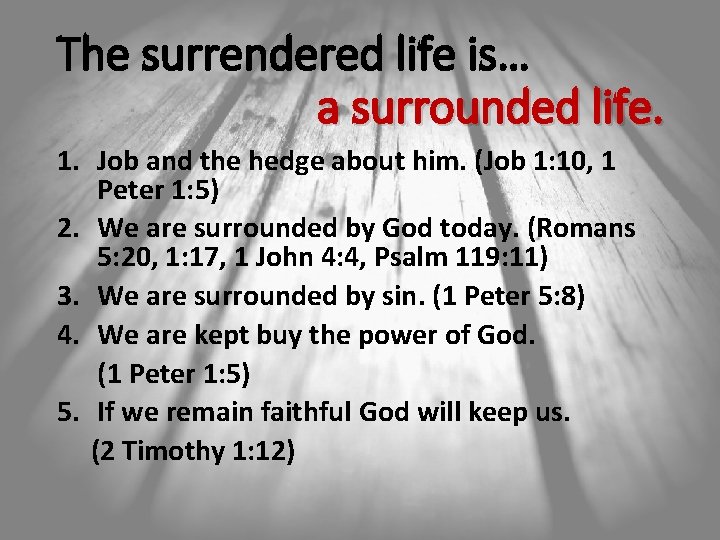 The surrendered life is…
a surrounded life.

1. Job and the hedge about him. (Job 1:10, 1 Peter 1:5)
2. We are surrounded by God today. (Romans 5:20, 1:17, 1 John 4:4, Psalm 119:11)
3. We are surrounded by sin. (1 Peter 5:8)
4. We are kept buy the power of God.
(1 Peter 1:5)
5. If we remain faithful God will keep us.
(2 Timothy 1:12)